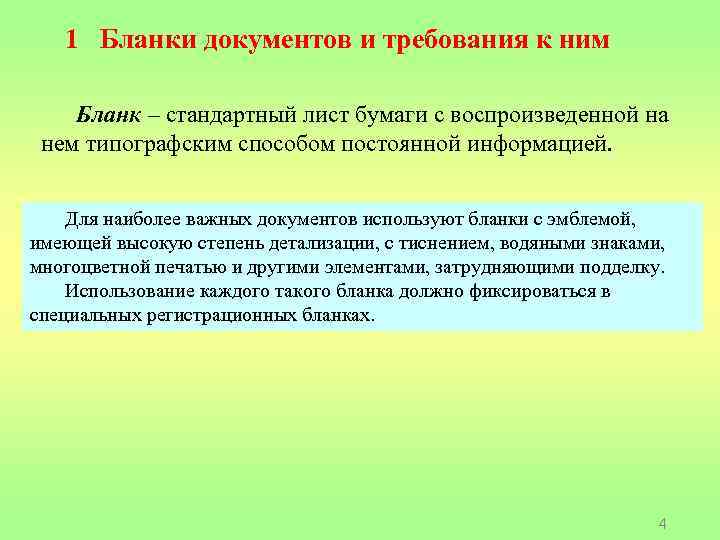 1 Бланки документов и требования к ним

Бланк – стандартный лист бумаги с воспроизведенной на нем типографским способом постоянной информацией.

Для наиболее важных документов используют бланки с эмблемой, имеющей высокую степень детализации, с тиснением, водяными знаками, многоцветной печатью и другими элементами, затрудняющими подделку.

Использование каждого такого бланка должно фиксироваться в специальных регистрационных бланках.

4